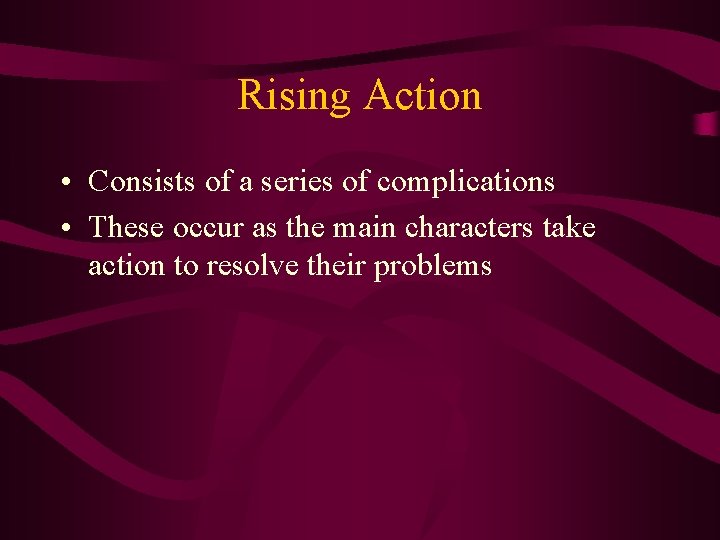 Rising Action

• Consists of a series of complications
• These occur as the main characters take action to resolve their problems